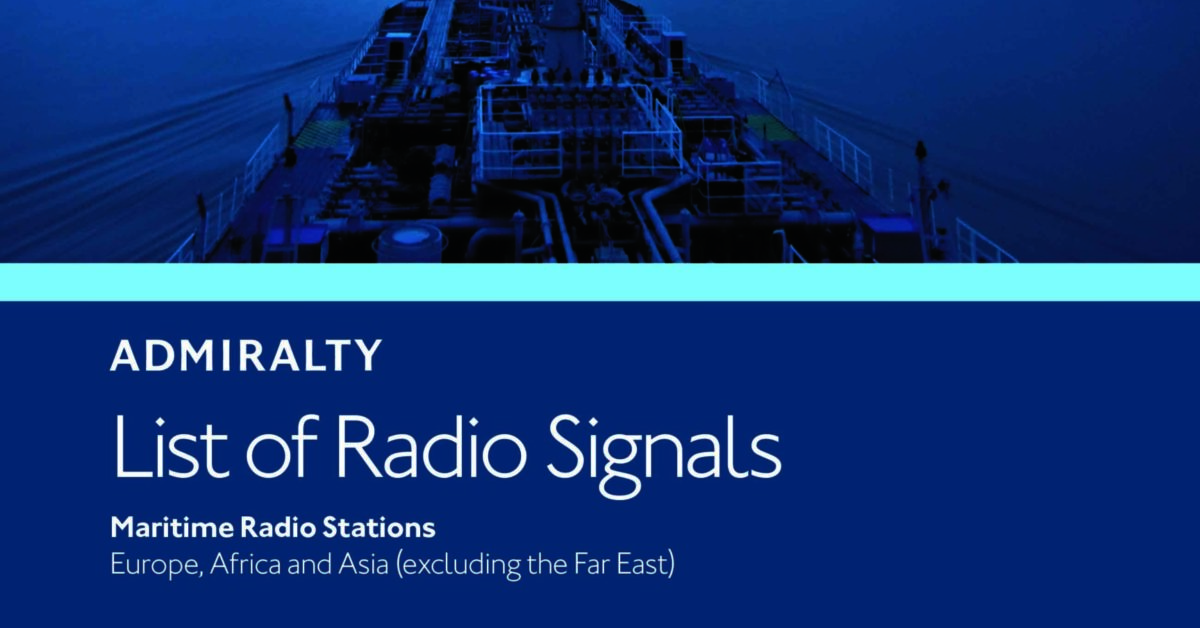 ADMIRALTY

List of Radio Signals

Maritime Radio Stations

Europe, Africa and Asia (excluding the Far East)